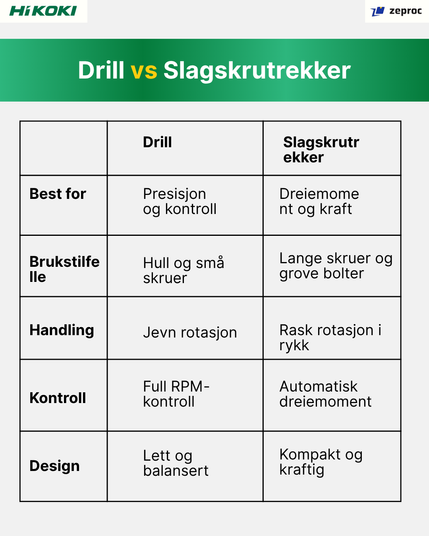 HiKOKI

zeproc

Drill vs Slagskrutrekker

| | Drill | Slagskrutrekker |
|---|---|---|
| Best for | Presisjon og kontroll | Dreiemoment og kraft |
| Brukstilfelle | Hull og små skruer | Lange skruer og grove bolter |
| Handling | Jevn rotasjon | Rask rotasjon i rykk |
| Kontroll | Full RPM-kontroll | Automatisk dreiemoment |
| Design | Lett og balansert | Kompakt og kraftig |